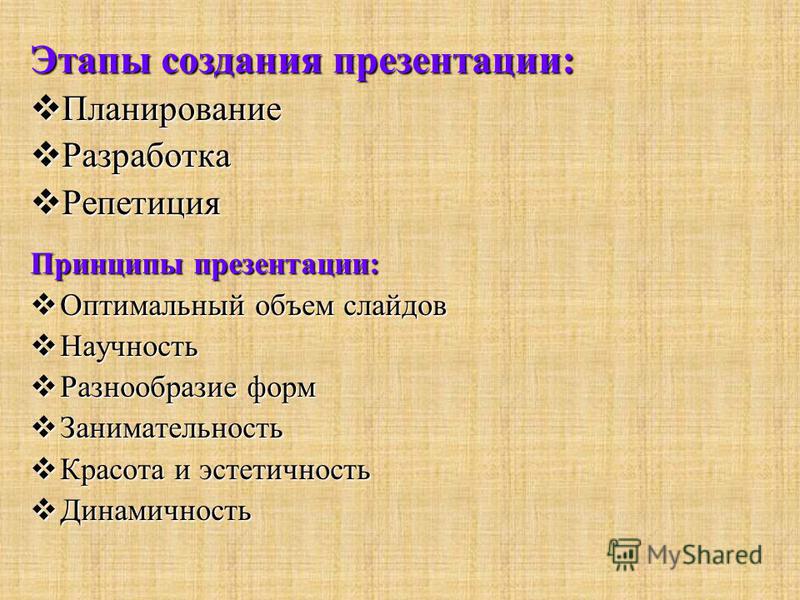 Этапы создания презентации:
❖ Планирование
❖ Разработка
❖ Репетиция

Принципы презентации:
❖ Оптимальный объем слайдов
❖ Научность
❖ Разнообразие форм
❖ Занимательность
❖ Красота и эстетичность
❖ Динамичность

MyShared